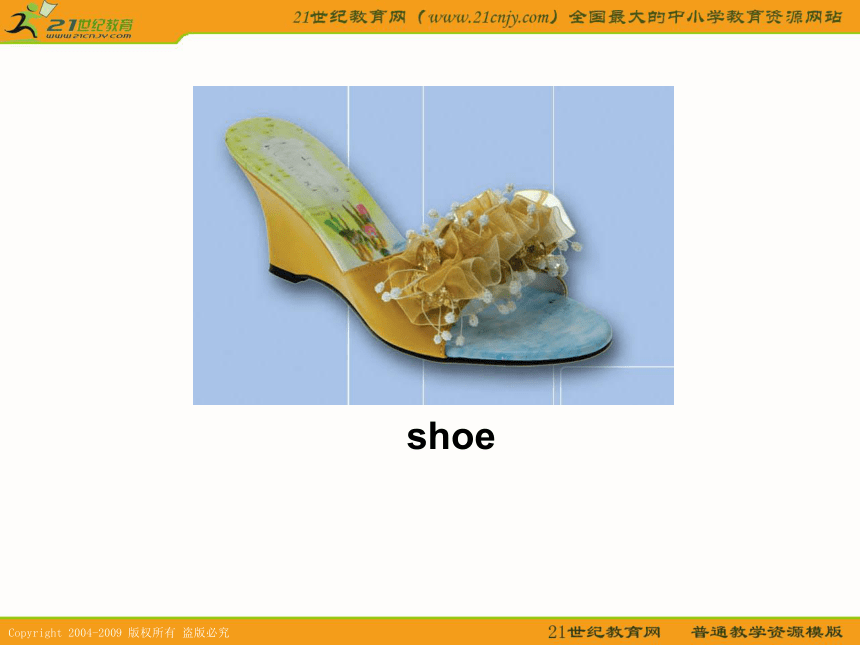 21世纪教育
www.21cnjy.com

21世纪教育网（www.21cnjy.com）全国最大的中小学教育资源网站

shoe

Copyright 2004-2009 版权所有 盗版必究

21世纪教育网 普通教学资源模版